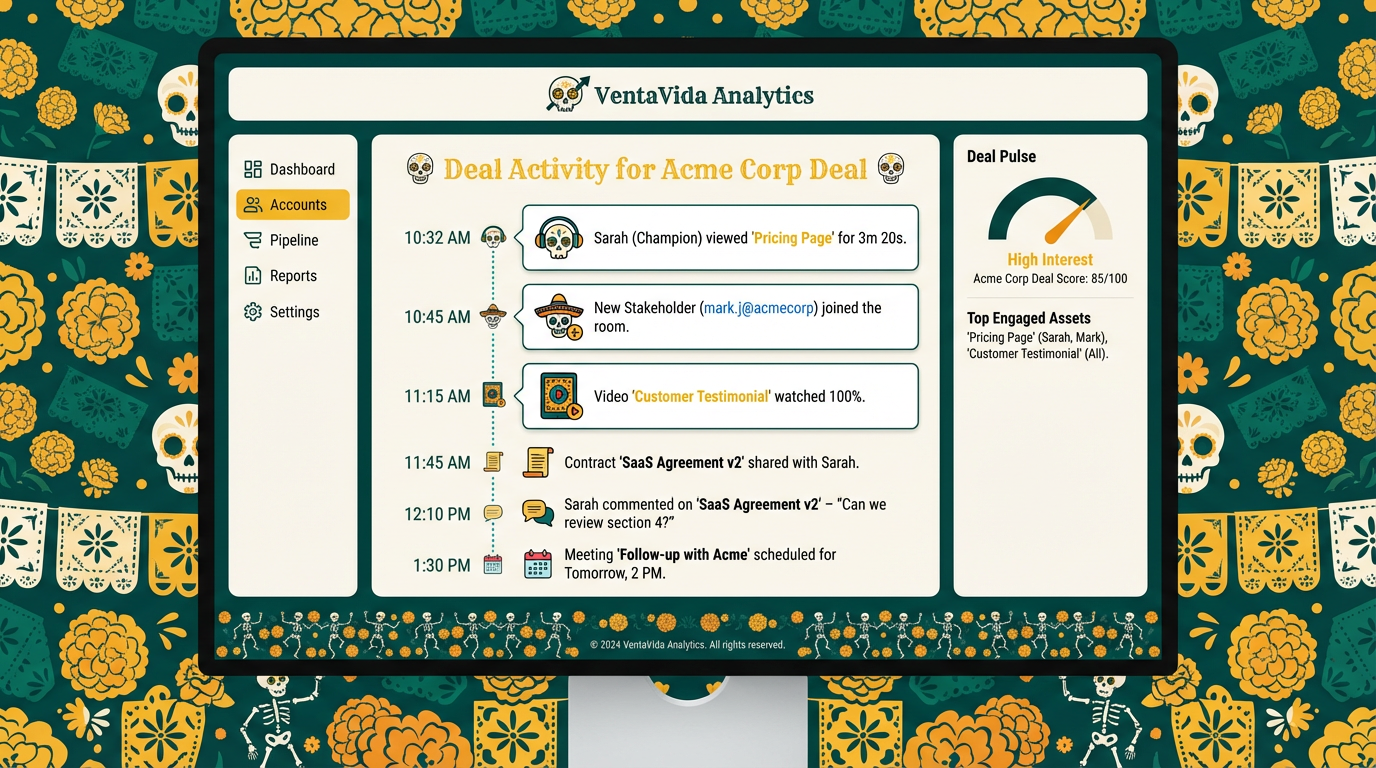 VentaVida Analytics

Dashboard
Accounts
Pipeline
Reports
Settings

Deal Activity for Acme Corp Deal

10:32 AM
Sarah (Champion) viewed 'Pricing Page' for 3m 20s.

10:45 AM
New Stakeholder (mark.j@acmecorp) joined the room.

11:15 AM
Video 'Customer Testimonial' watched 100%.

11:45 AM
Contract 'SaaS Agreement v2' shared with Sarah.

12:10 PM
Sarah commented on 'SaaS Agreement v2' – "Can we review section 4?"

1:30 PM
Meeting 'Follow-up with Acme' scheduled for Tomorrow, 2 PM.

Deal Pulse
High Interest
Acme Corp Deal Score: 85/100

Top Engaged Assets
'Pricing Page' (Sarah, Mark), 'Customer Testimonial' (All).

© 2024 VentaVida Analytics. All rights reserved.